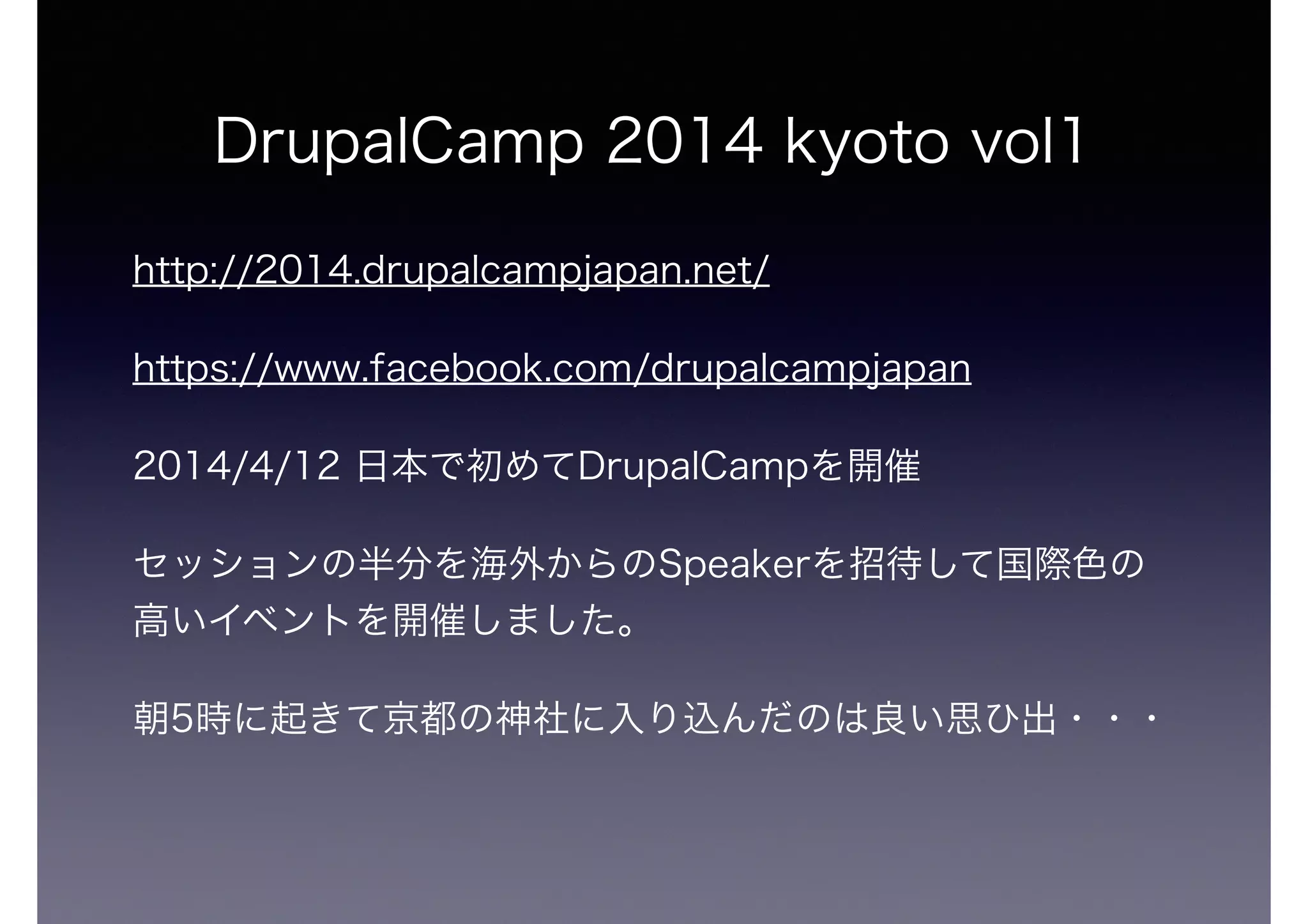 DrupalCamp 2014 kyoto vol1

http://2014.drupalcampjapan.net/

https://www.facebook.com/drupalcampjapan

2014/4/12 日本で初めてDrupalCampを開催

セッションの半分を海外からのSpeakerを招待して国際色の高いイベントを開催しました。

朝5時に起きて京都の神社に入り込んだのは良い思ひ出・・・